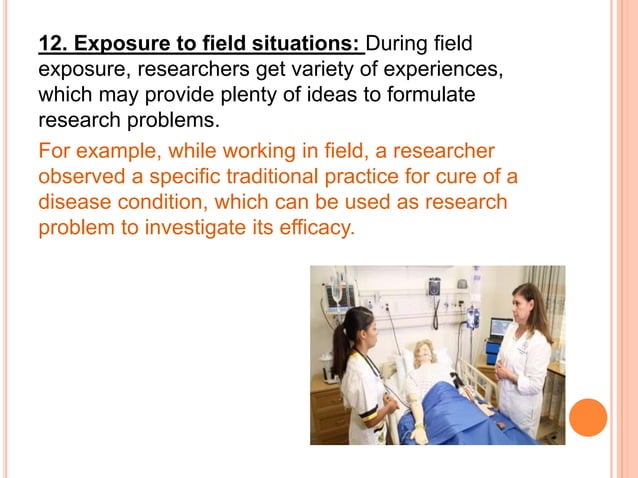 12. Exposure to field situations: During field exposure, researchers get variety of experiences, which may provide plenty of ideas to formulate research problems.

For example, while working in field, a researcher observed a specific traditional practice for cure of a disease condition, which can be used as research problem to investigate its efficacy.